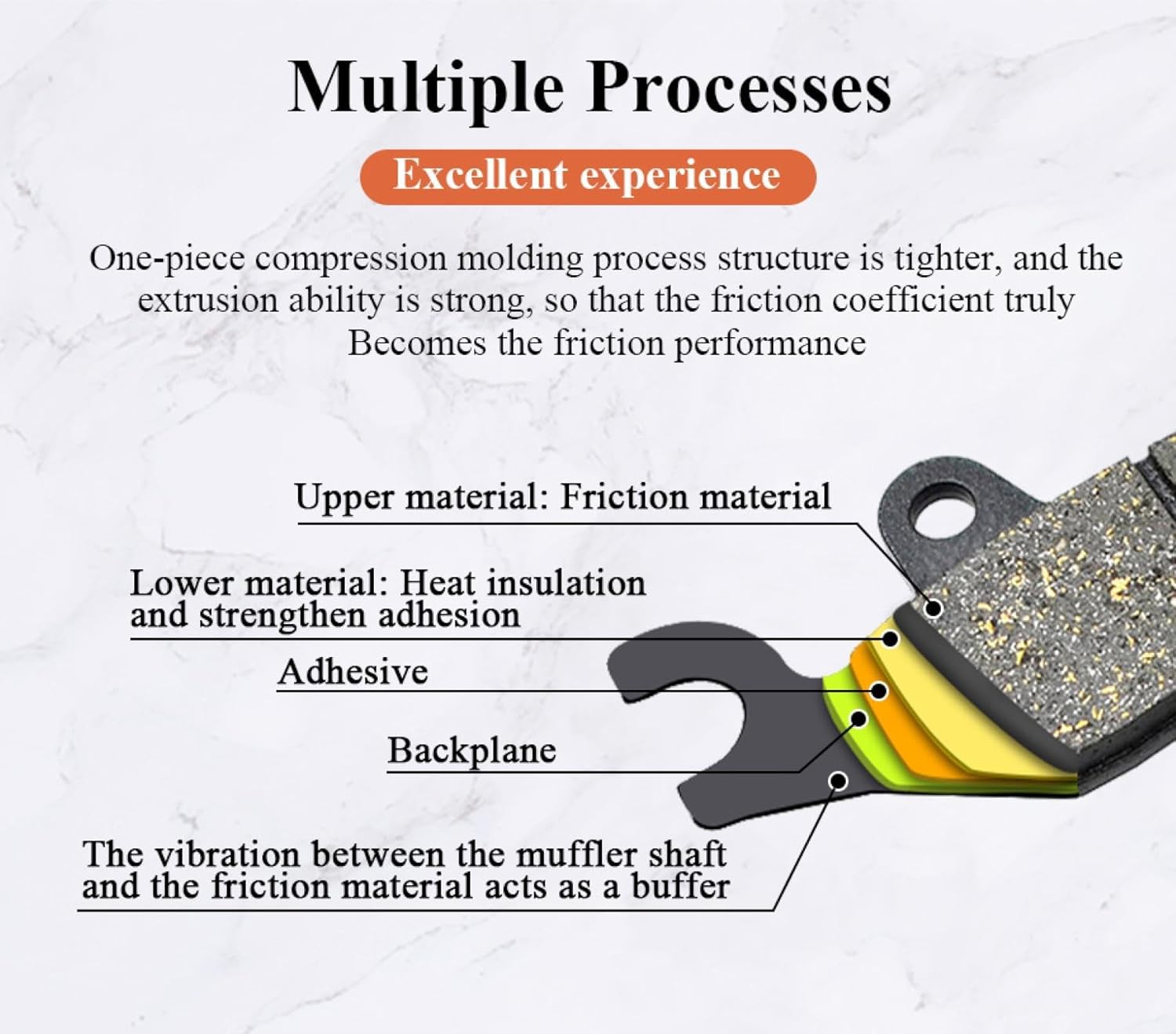 Multiple Processes

Excellent experience

One-piece compression molding process structure is tighter, and the extrusion ability is strong, so that the friction coefficient truly Becomes the friction performance

Upper material: Friction material

Lower material: Heat insulation and strengthen adhesion

Adhesive

Backplane

The vibration between the muffler shaft and the friction material acts as a buffer